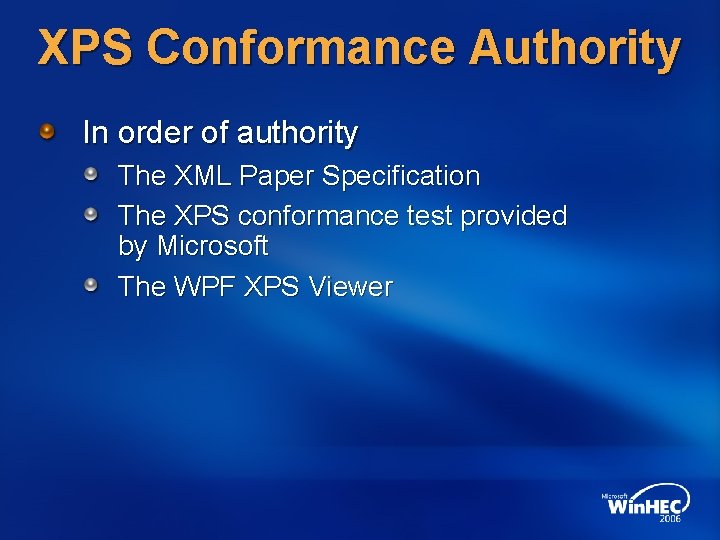 XPS Conformance Authority

• In order of authority
• The XML Paper Specification
• The XPS conformance test provided by Microsoft
• The WPF XPS Viewer

Microsoft
WinHEC
2006